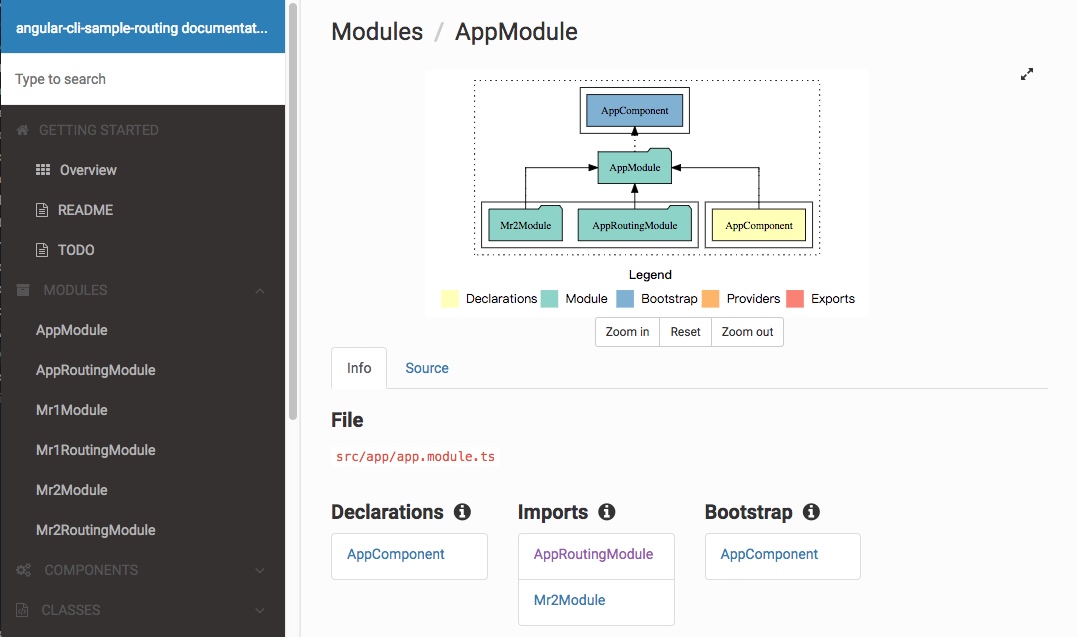 angular-cli-sample-routing documentat...

Type to search

GETTING STARTED

Overview

README

TODO

MODULES

AppModule

AppRoutingModule

Mr1Module

Mr1RoutingModule

Mr2Module

Mr2RoutingModule

COMPONENTS

CLASSES

Modules / AppModule

AppComponent

AppModule

Mr2Module

AppRoutingModule

AppComponent

Legend

Declarations Module Bootstrap Providers Exports

Zoom in Reset Zoom out

Info Source

File

src/app/app.module.ts

Declarations

AppComponent

Imports

AppRoutingModule

Mr2Module

Bootstrap

AppComponent